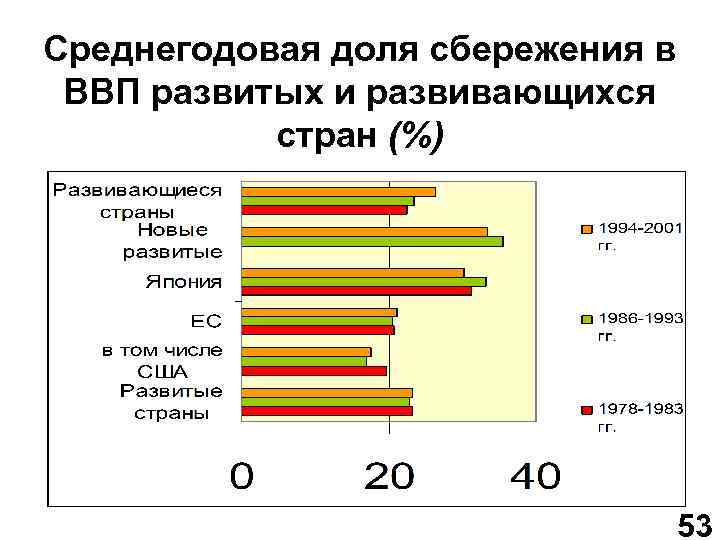 Среднегодовая доля сбережения в ВВП развитых и развивающихся стран (%)

Развивающиеся страны
Новые развитые
Япония
ЕС
в том числе США
Развитые страны

1994-2001 гг.
1986-1993 гг.
1978-1983 гг.

0
20
40

53